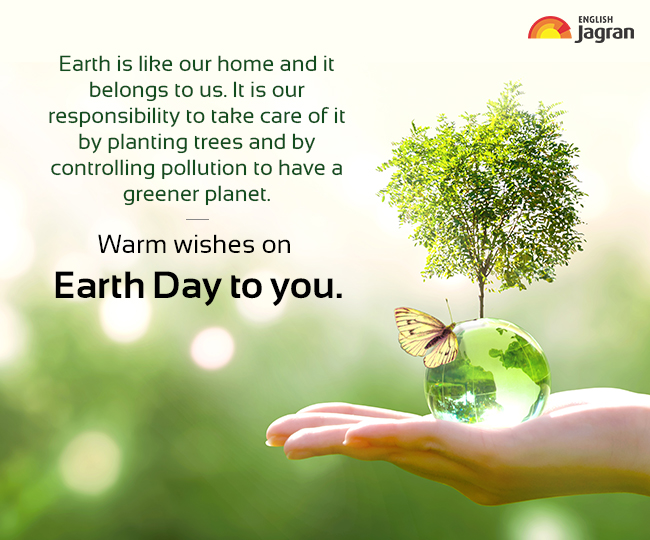 ENGLISH
Jagran

Earth is like our home and it belongs to us. It is our responsibility to take care of it by planting trees and by controlling pollution to have a greener planet.

Warm wishes on
Earth Day to you.